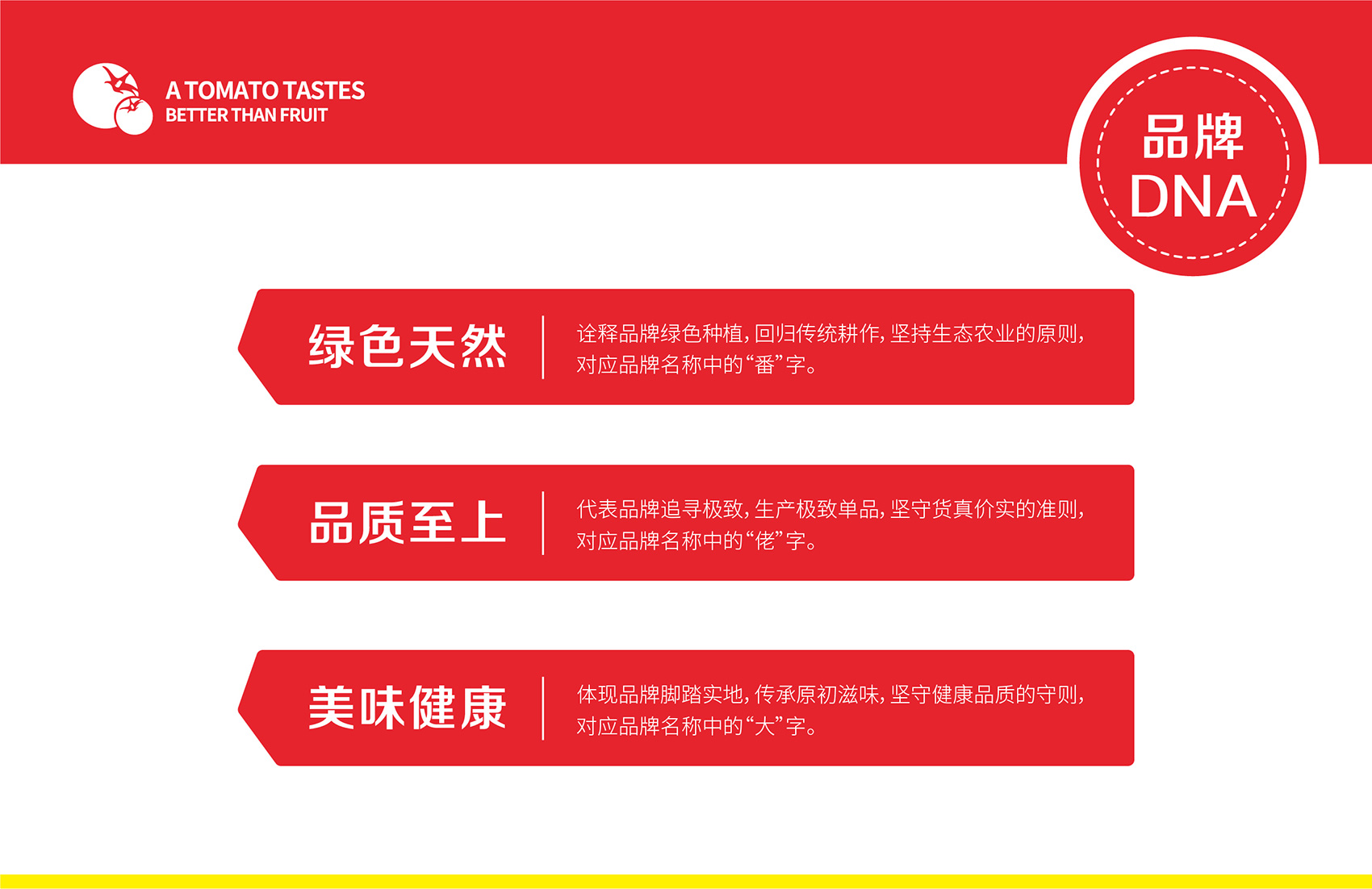 A TOMATO TASTES
BETTER THAN FRUIT

品牌
DNA

绿色天然

诠释品牌绿色种植，回归传统耕作，坚持生态农业的原则，对应品牌名称中的“番”字。

品质至上

代表品牌追寻极致，生产极致单品，坚守货真价实的准则，对应品牌名称中的“佬”字。

美味健康

体现品牌脚踏实地，传承原初滋味，坚守健康品质的守则，对应品牌名称中的“大”字。